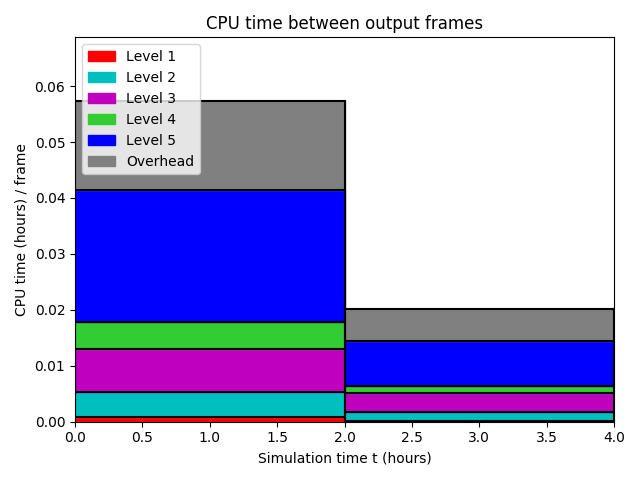 CPU time between output frames

Level 1
Level 2
Level 3
Level 4
Level 5
Overhead

CPU time (hours) / frame

0.06
0.05
0.04
0.03
0.02
0.01
0.00

0.0 0.5 1.0 1.5 2.0 2.5 3.0 3.5 4.0

Simulation time t (hours)